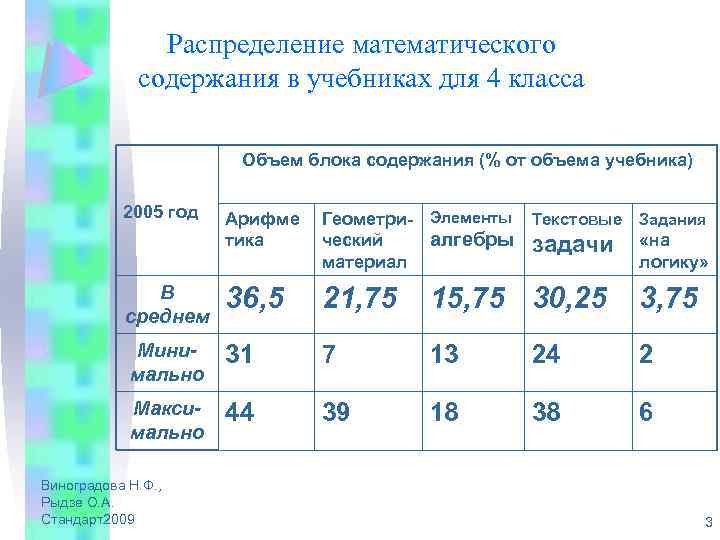 Распределение математического содержания в учебниках для 4 класса

| 2005 год | Объем блока содержания (% от объема учебника) | | | | |
|---|---|---|---|---|---|
| | Арифметика | Геометрический материал | Элементы алгебры | Текстовые задачи | Задания «на логику» |
| В среднем | 36,5 | 21,75 | 15,75 | 30,25 | 3,75 |
| Минимально | 31 | 7 | 13 | 24 | 2 |
| Максимально | 44 | 39 | 18 | 38 | 6 |

Виноградова Н.Ф., Рыдзе О.А. Стандарт2009

3